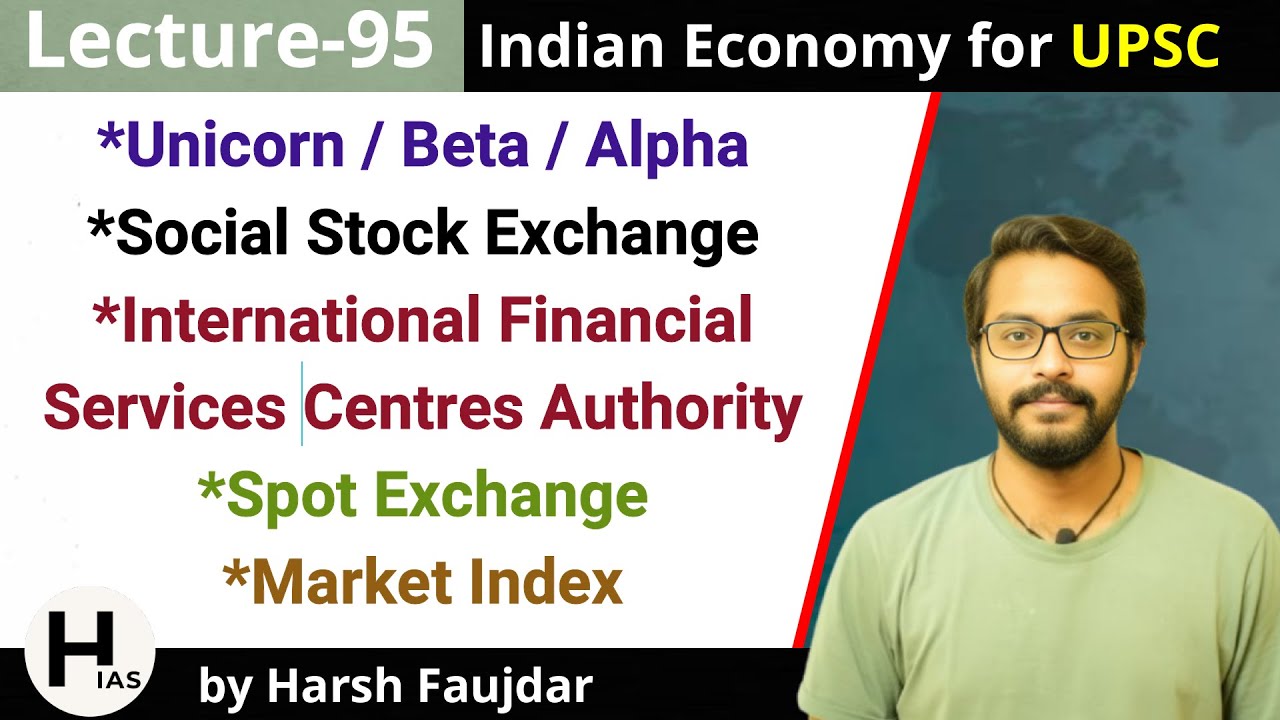 Lecture-95
Indian Economy for UPSC

*Unicorn / Beta / Alpha
*Social Stock Exchange
*International Financial Services Centres Authority
*Spot Exchange
*Market Index

H IAS
by Harsh Faujdar